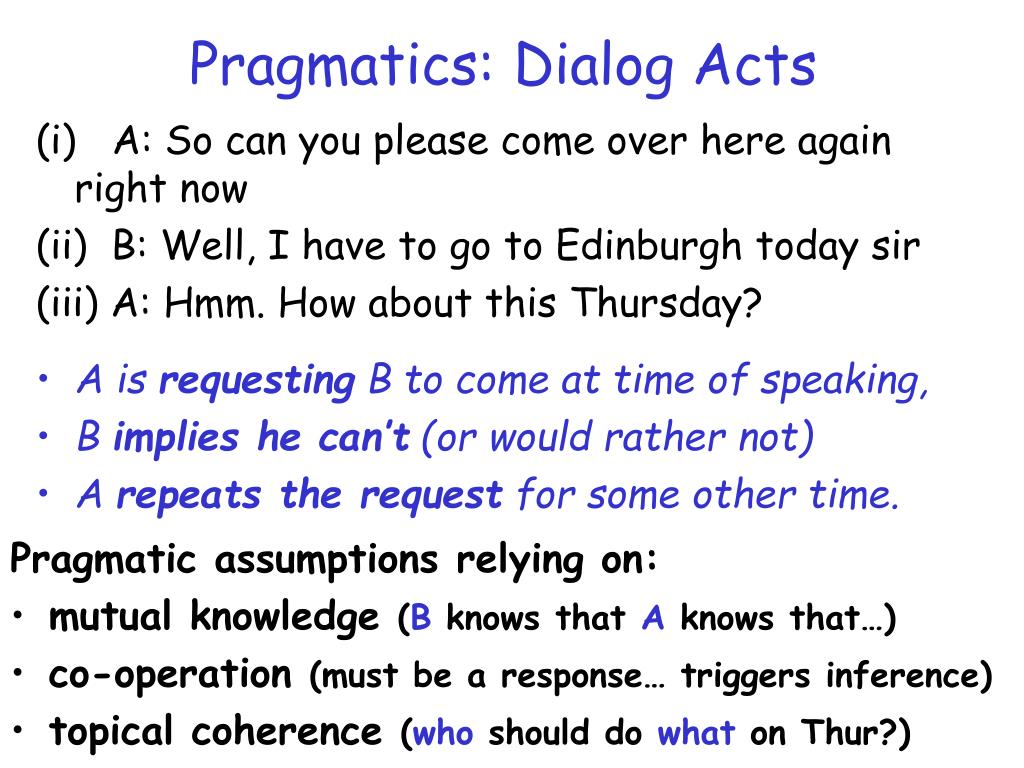 Pragmatics: Dialog Acts

(i) A: So can you please come over here again right now

(ii) B: Well, I have to go to Edinburgh today sir

(iii) A: Hmm. How about this Thursday?

• A is requesting B to come at time of speaking,
• B implies he can't (or would rather not)
• A repeats the request for some other time.

Pragmatic assumptions relying on:
• mutual knowledge (B knows that A knows that…)
• co-operation (must be a response… triggers inference)
• topical coherence (who should do what on Thur?)